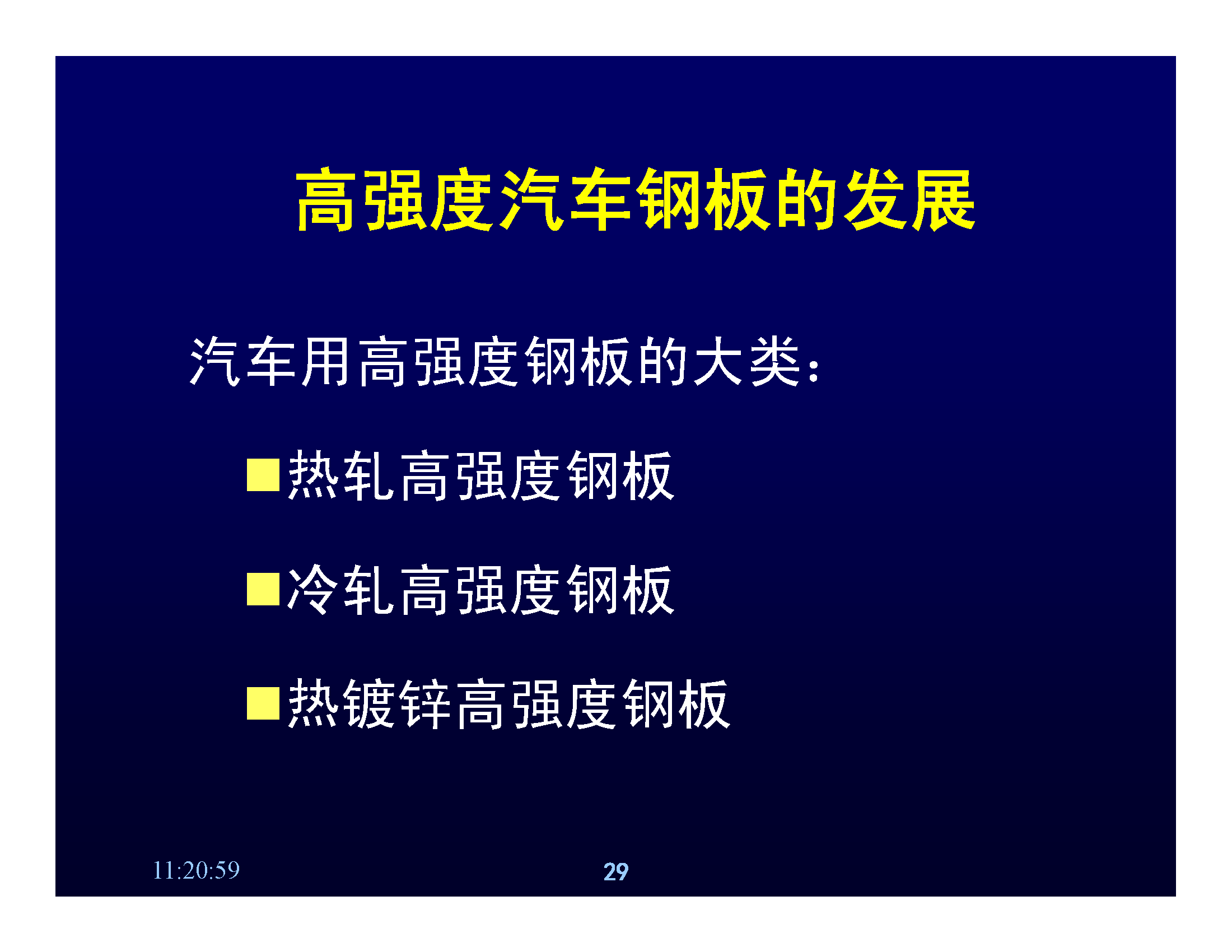 高强度汽车钢板的发展

汽车用高强度钢板的大类：

■热轧高强度钢板

■冷轧高强度钢板

■热镀锌高强度钢板

11:20:59

29